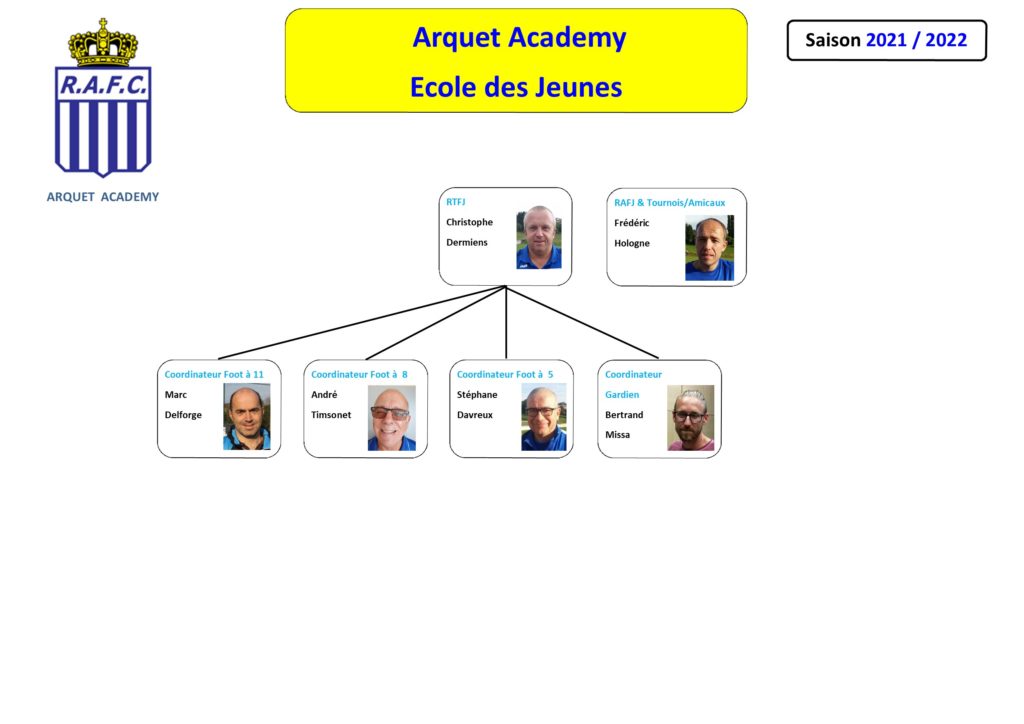 R.A.F.C.

ARQUET ACADEMY

Arquet Academy

Ecole des Jeunes

Saison 2021 / 2022

RTFJ

Christophe

Dermiens

RAFJ & Tournois/Amicaux

Frédéric

Hologne

Coordinateur Foot à 11

Marc

Delforge

Coordinateur Foot à 8

André

Timsonet

Coordinateur Foot à 5

Stéphane

Davreux

Coordinateur

Gardien

Bertrand

Missa